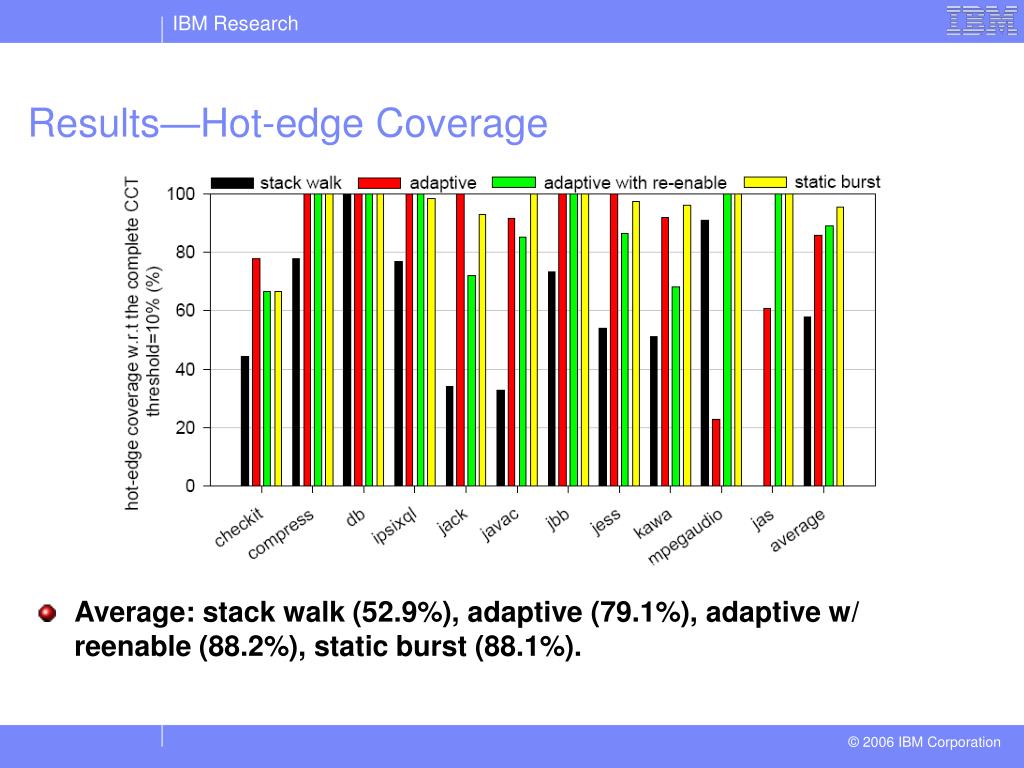 IBM Research

IBM

Results—Hot-edge Coverage

stack walk
adaptive
adaptive with re-enable
static burst

hot-edge coverage w.r.t the complete CCT threshold=10% (%)

100
80
60
40
20
0

checkit
compress
db
ipsixql
jack
javac
jbb
jess
kawa
mpegaudio
jas
average

Average: stack walk (52.9%), adaptive (79.1%), adaptive w/ reenable (88.2%), static burst (88.1%).

© 2006 IBM Corporation